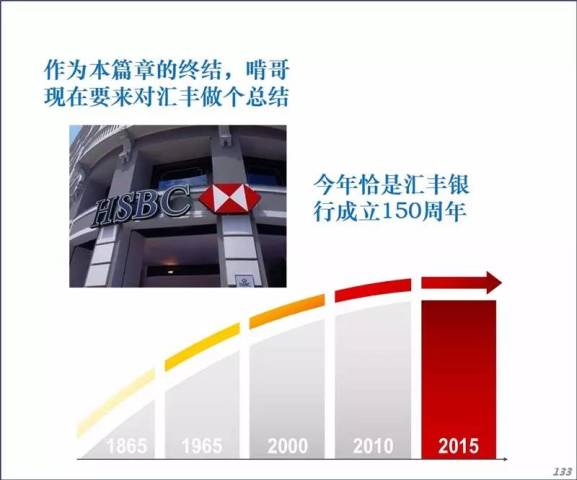 作为本篇章的终结，啃哥现在要来对汇丰做个总结

HSBC

今年恰是汇丰银行成立150周年

1865
1965
2000
2010
2015

133